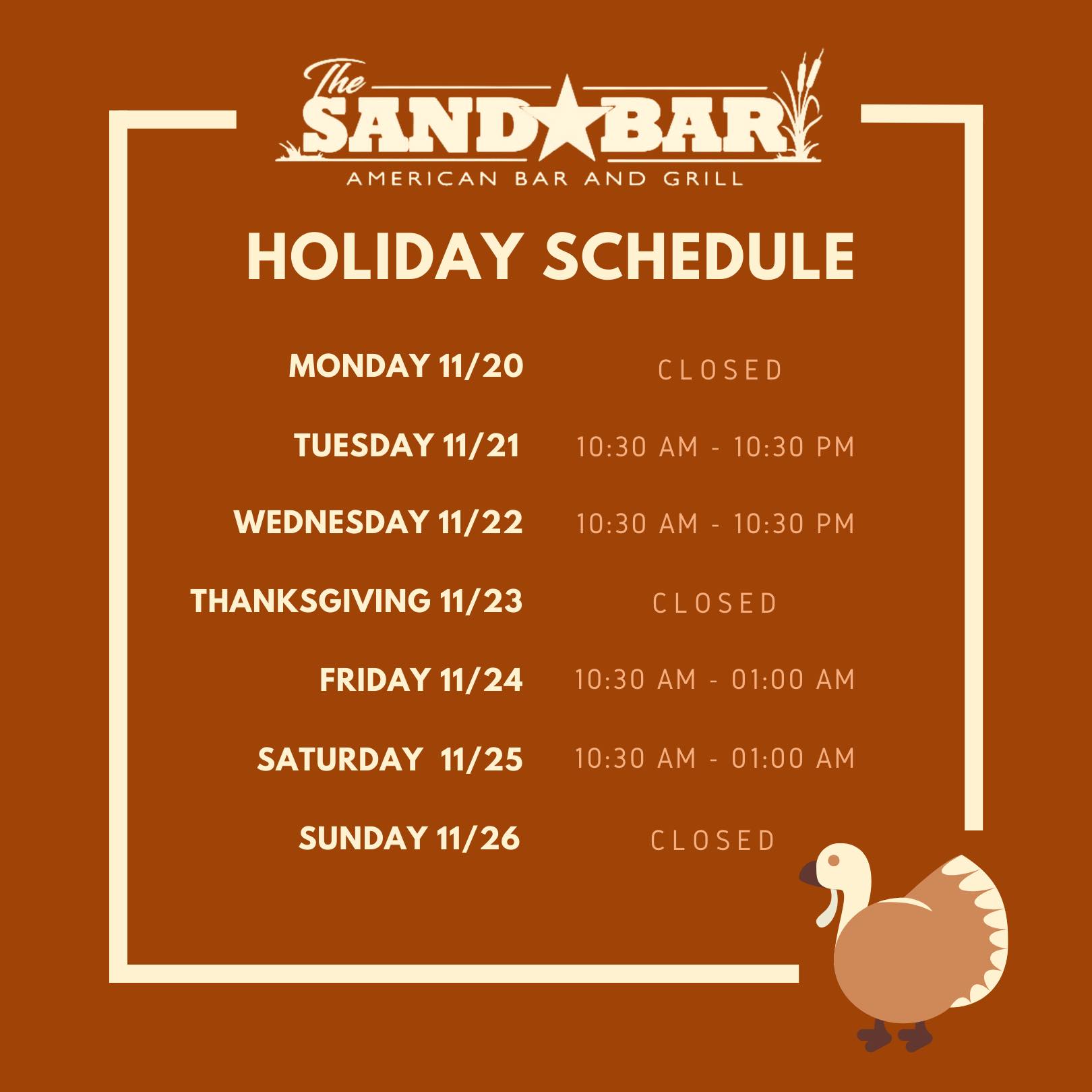 The SAND BAR
AMERICAN BAR AND GRILL

HOLIDAY SCHEDULE

MONDAY 11/20 CLOSED

TUESDAY 11/21 10:30 AM - 10:30 PM

WEDNESDAY 11/22 10:30 AM - 10:30 PM

THANKSGIVING 11/23 CLOSED

FRIDAY 11/24 10:30 AM - 01:00 AM

SATURDAY 11/25 10:30 AM - 01:00 AM

SUNDAY 11/26 CLOSED